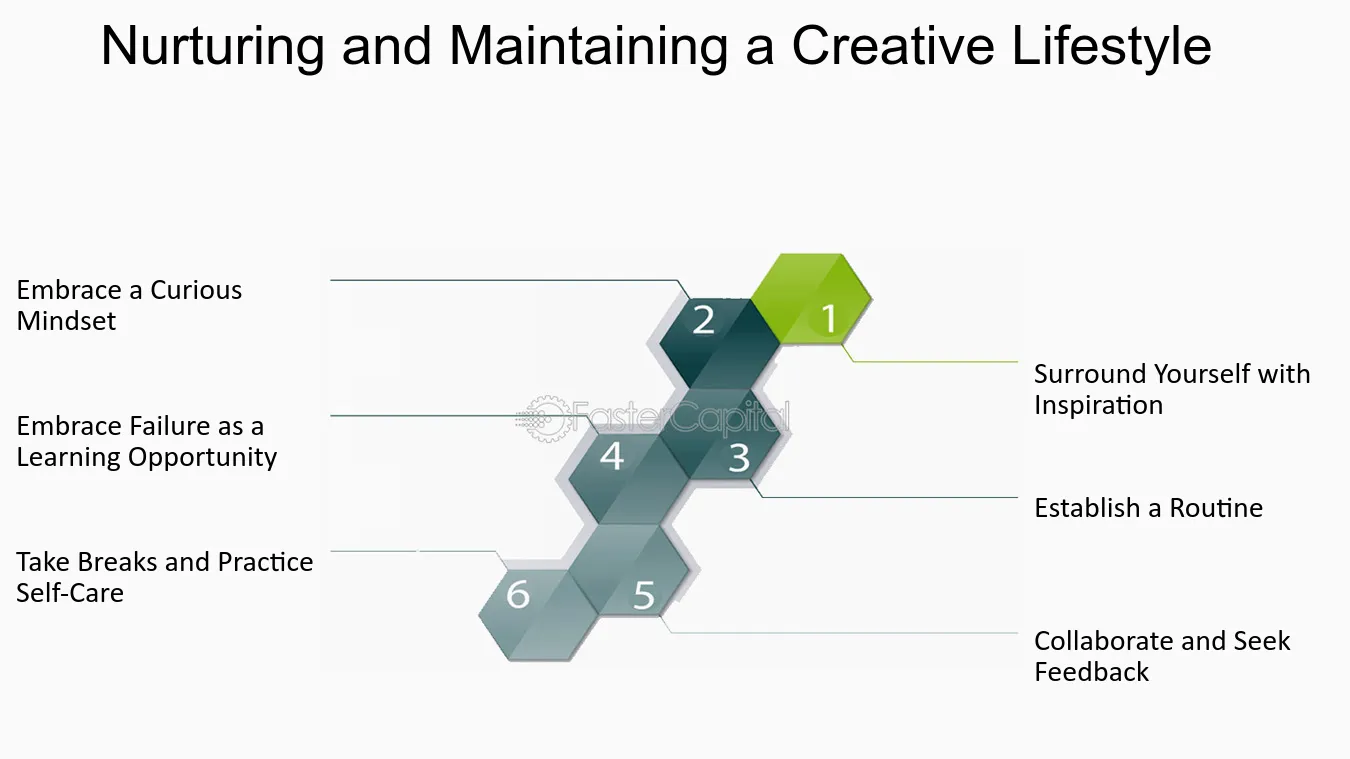 Nurturing and Maintaining a Creative Lifestyle

Embrace a Curious Mindset

Embrace Failure as a Learning Opportunity

Take Breaks and Practice Self-Care

2

1

4

3

6

5

Surround Yourself with Inspiration

Establish a Routine

Collaborate and Seek Feedback

FasterCapital